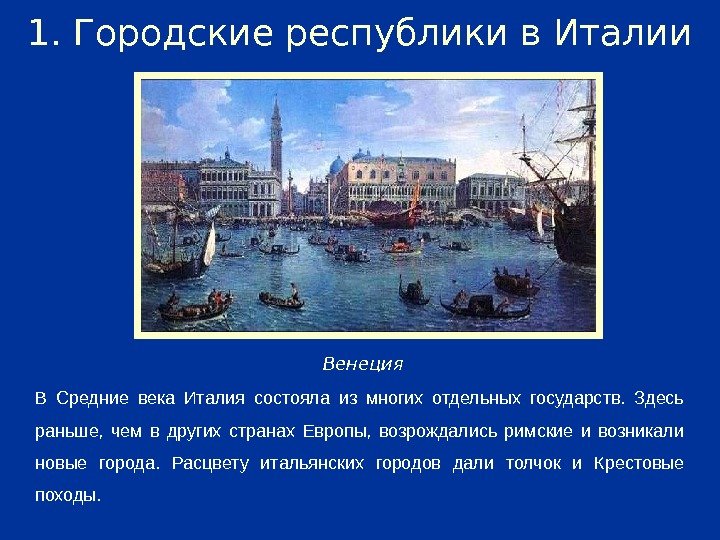 1. Городские республики в Италии

Венеция

В Средние века Италия состояла из многих отдельных государств. Здесь раньше, чем в других странах Европы, возрождались римские и возникали новые города. Расцвету итальянских городов дали толчок и Крестовые походы.